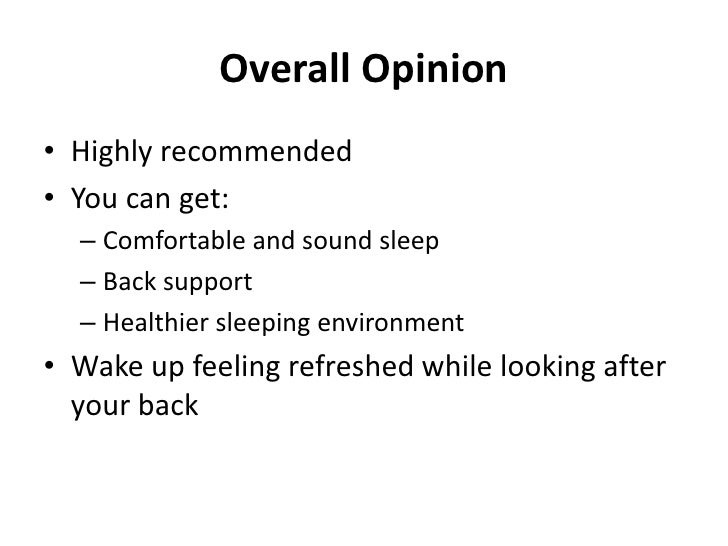 Overall Opinion

• Highly recommended
• You can get:
– Comfortable and sound sleep
– Back support
– Healthier sleeping environment
• Wake up feeling refreshed while looking after your back